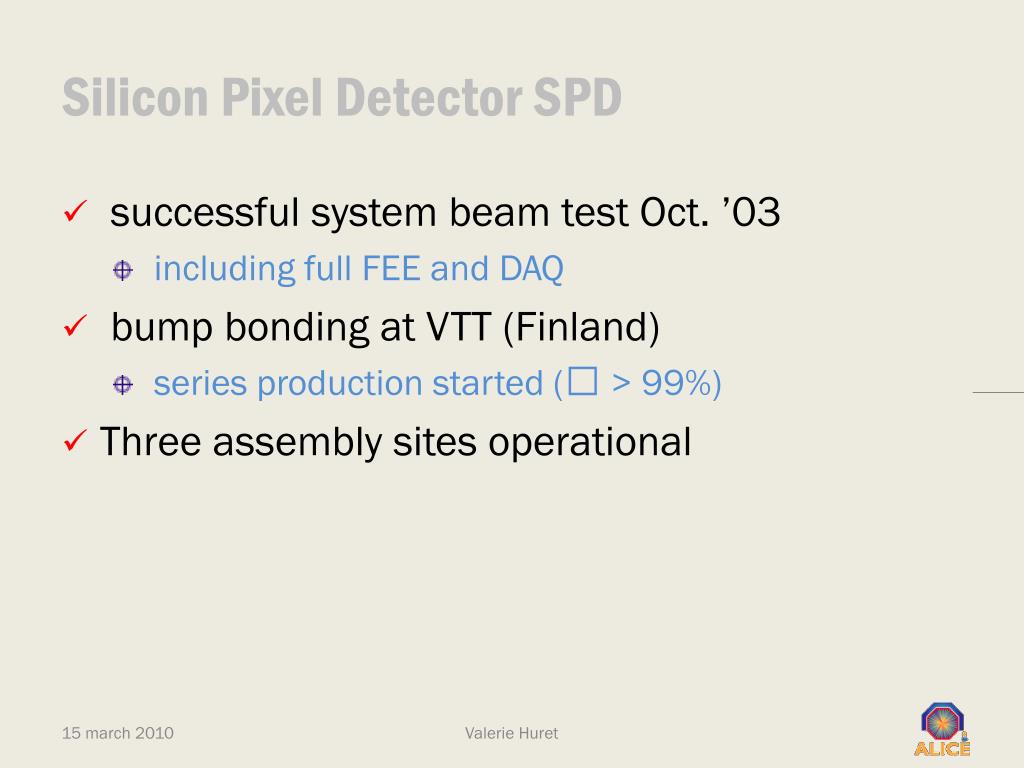 Silicon Pixel Detector SPD

✓ successful system beam test Oct. ’03
 including full FEE and DAQ
✓ bump bonding at VTT (Finland)
 series production started (☐ > 99%)
✓ Three assembly sites operational

15 march 2010

Valerie Huret

ALICE